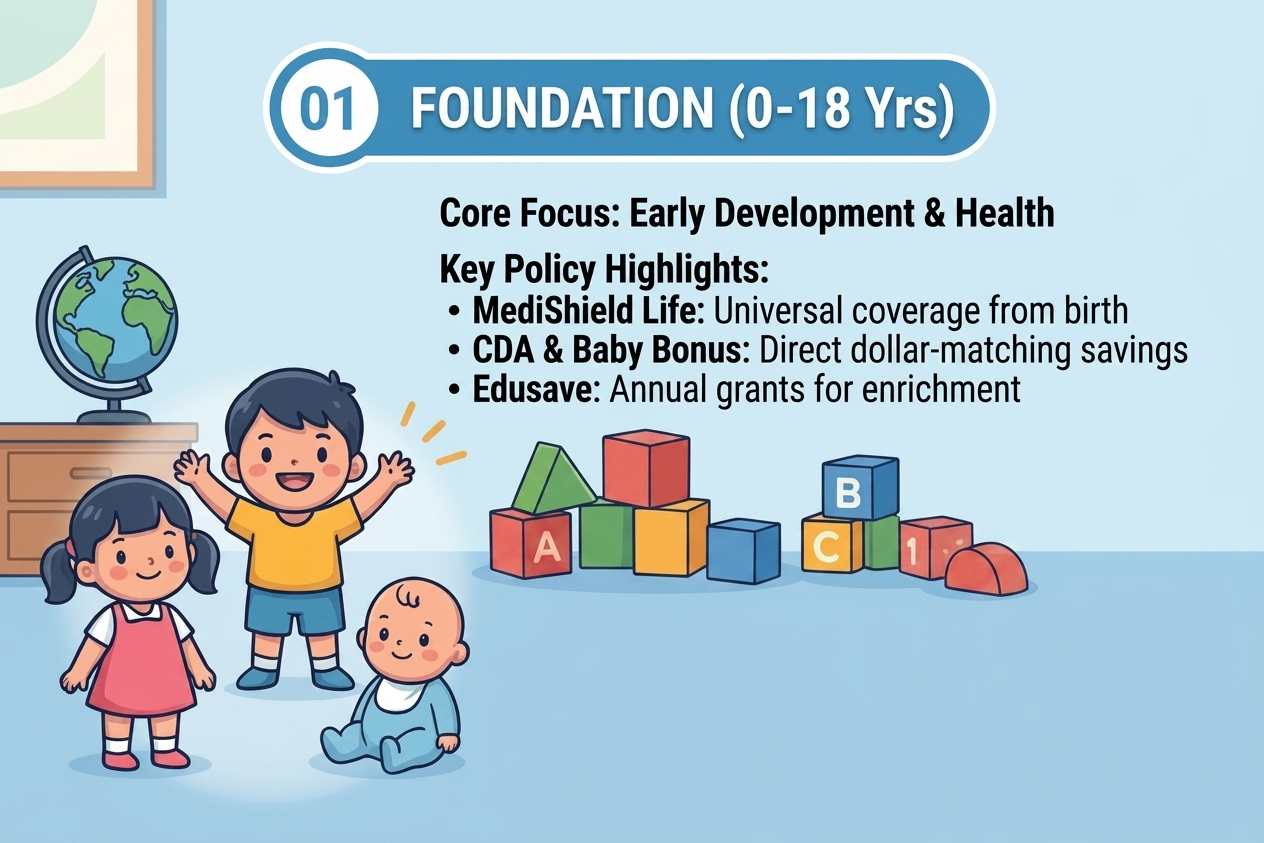 01 FOUNDATION (0-18 Yrs)

Core Focus: Early Development & Health

Key Policy Highlights:
• MediShield Life: Universal coverage from birth
• CDA & Baby Bonus: Direct dollar-matching savings
• Edusave: Annual grants for enrichment

A
B
C
1